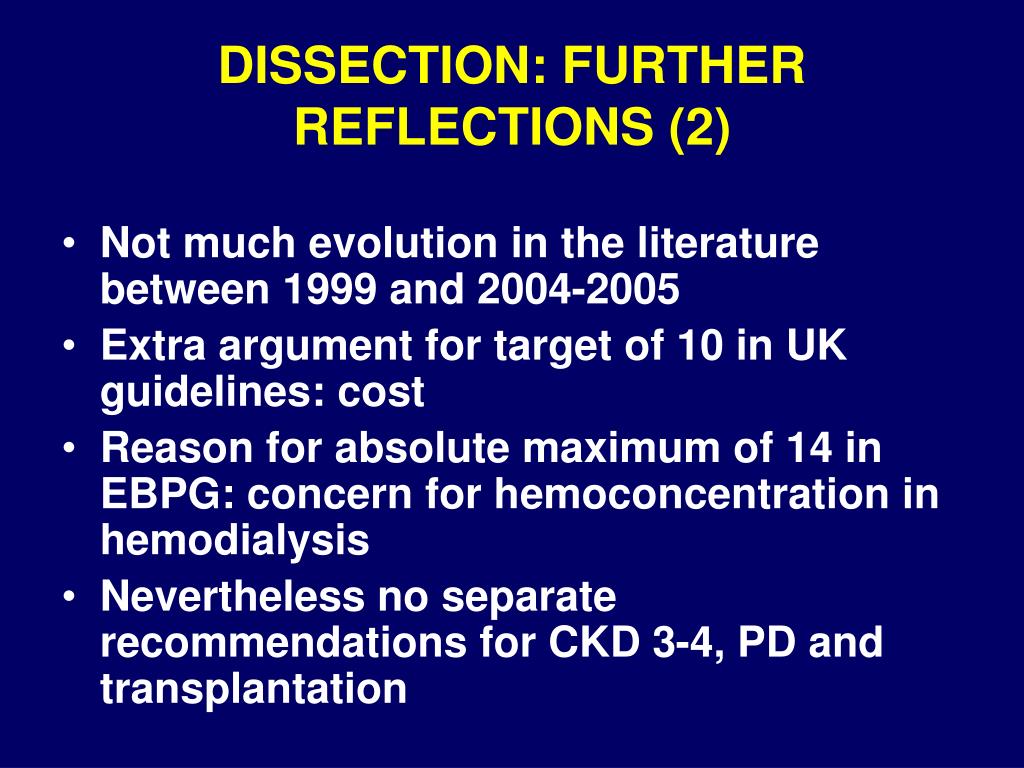 DISSECTION: FURTHER REFLECTIONS (2)

• Not much evolution in the literature between 1999 and 2004-2005
• Extra argument for target of 10 in UK guidelines: cost
• Reason for absolute maximum of 14 in EBPG: concern for hemoconcentration in hemodialysis
• Nevertheless no separate recommendations for CKD 3-4, PD and transplantation